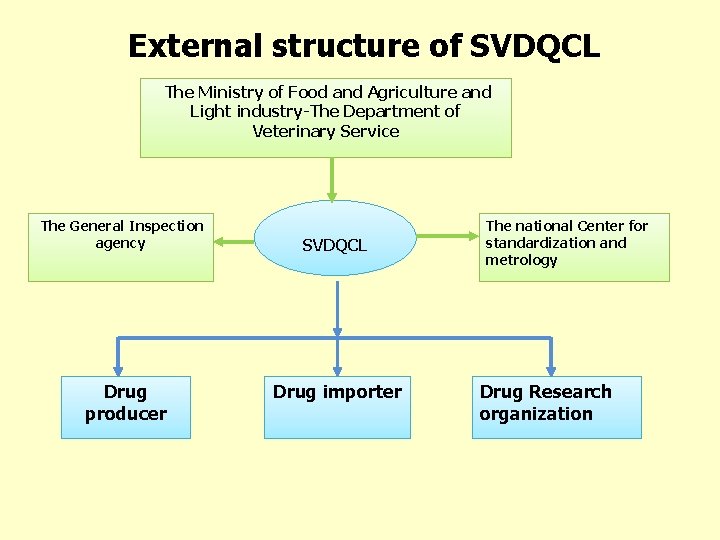 External structure of SVDQCL

The Ministry of Food and Agriculture and Light industry-The Department of Veterinary Service

The General Inspection agency

SVDQCL

The national Center for standardization and metrology

Drug producer

Drug importer

Drug Research organization